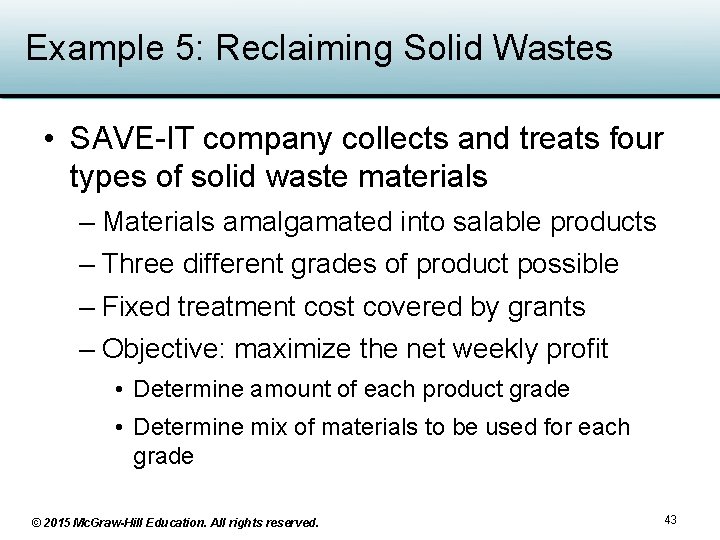 Example 5: Reclaiming Solid Wastes

• SAVE-IT company collects and treats four types of solid waste materials

– Materials amalgamated into salable products

– Three different grades of product possible

– Fixed treatment cost covered by grants

– Objective: maximize the net weekly profit

• Determine amount of each product grade

• Determine mix of materials to be used for each grade

© 2015 McGraw-Hill Education. All rights reserved.

43